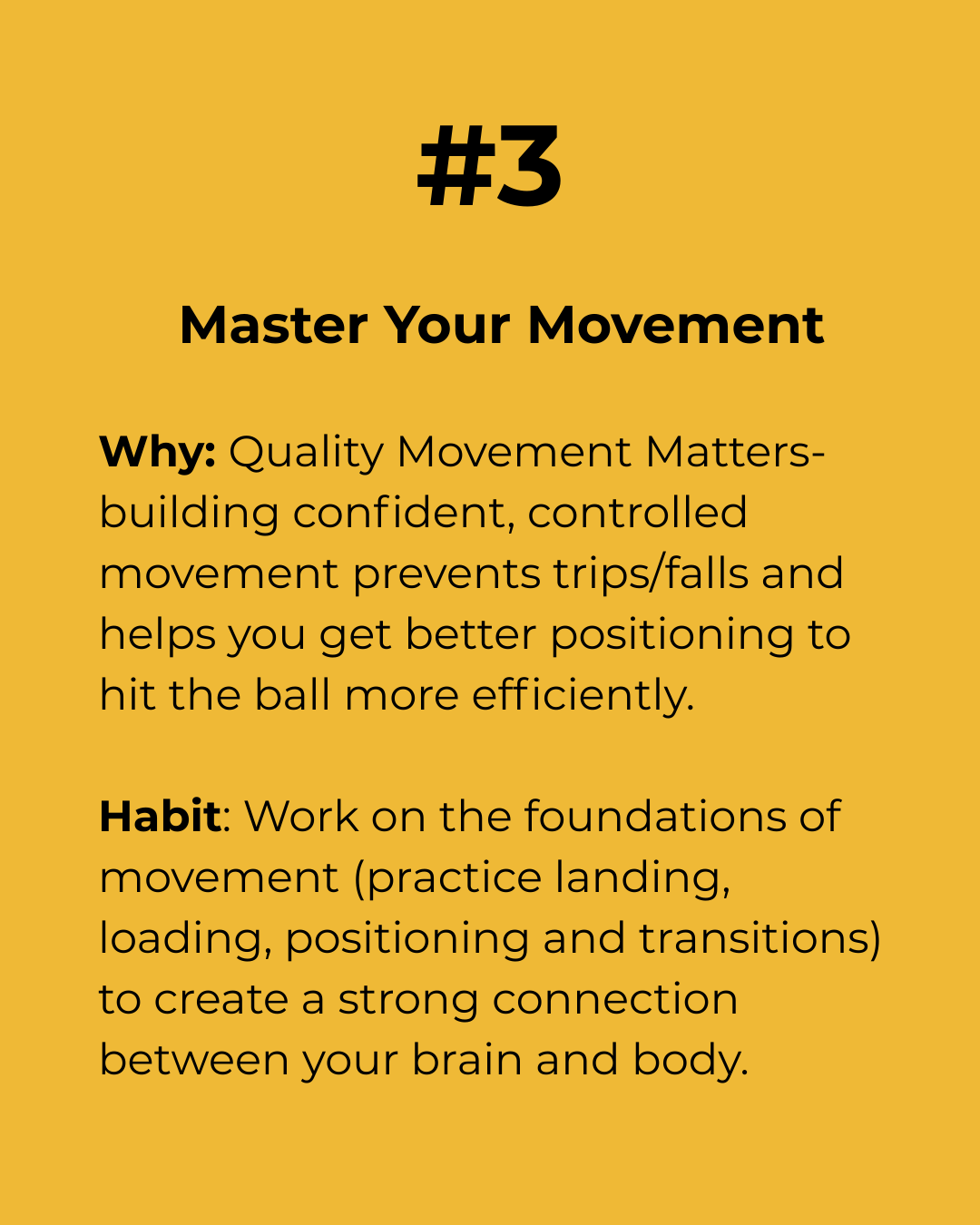 #3

Master Your Movement

Why: Quality Movement Matters- building confident, controlled movement prevents trips/falls and helps you get better positioning to hit the ball more efficiently.

Habit: Work on the foundations of movement (practice landing, loading, positioning and transitions) to create a strong connection between your brain and body.